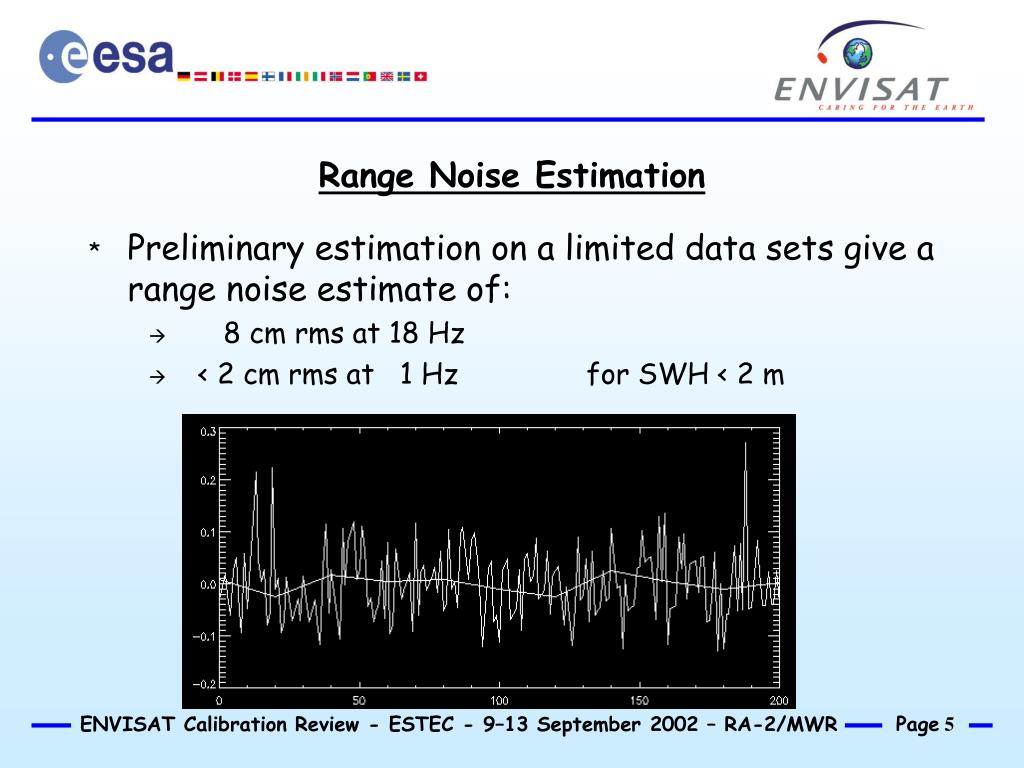 esa

ENVISAT
CARING FOR THE EARTH

Range Noise Estimation

* Preliminary estimation on a limited data sets give a range noise estimate of:

→ 8 cm rms at 18 Hz

→ < 2 cm rms at 1 Hz for SWH < 2 m

0.3
0.2
0.1
0.0
−0.1
−0.2
0
50
100
150
200

ENVISAT Calibration Review - ESTEC - 9–13 September 2002 – RA-2/MWR Page 5